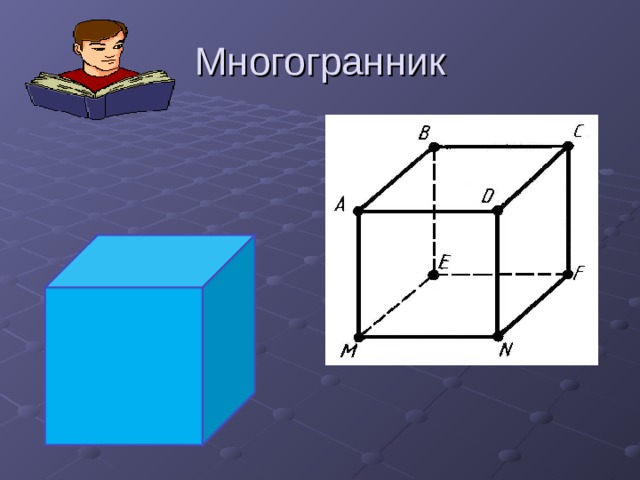 Многогранник

B
C
A
D
E
F
M
N